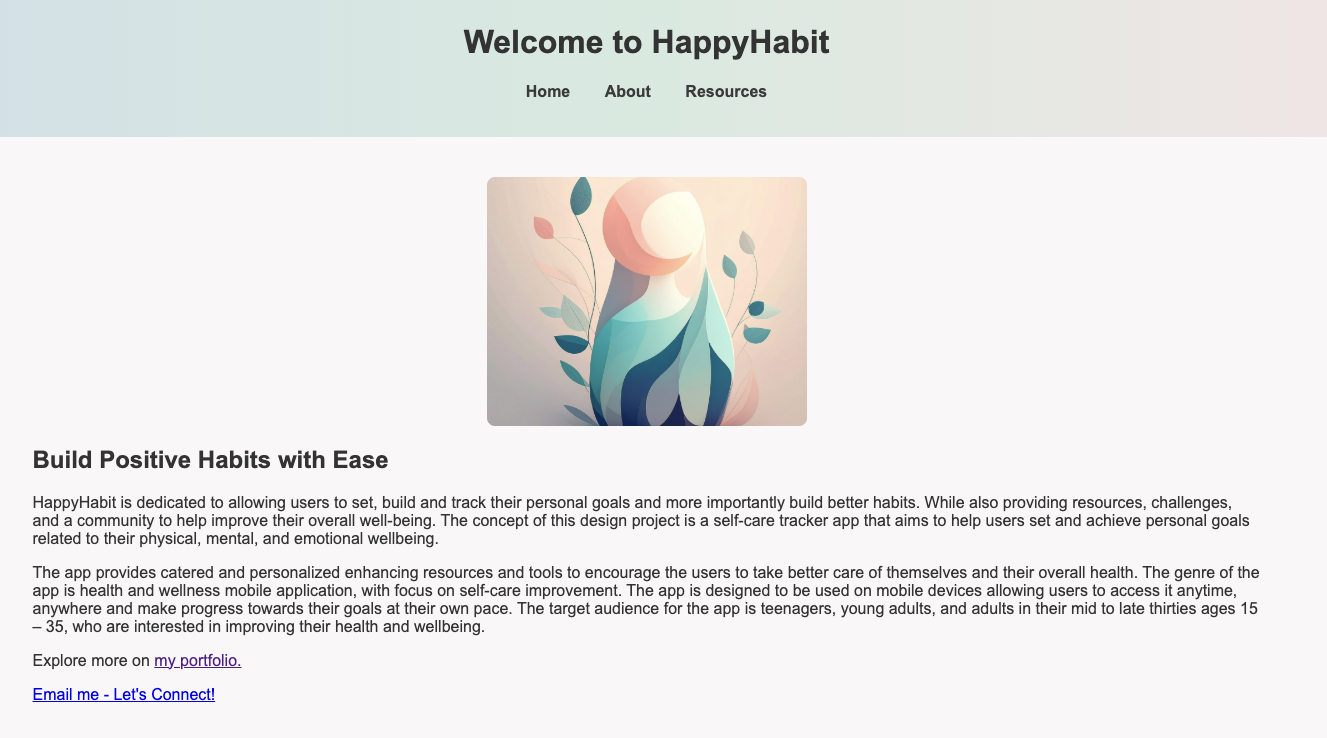 Welcome to HappyHabit

Home About Resources

Build Positive Habits with Ease

HappyHabit is dedicated to allowing users to set, build and track their personal goals and more importantly build better habits. While also providing resources, challenges, and a community to help improve their overall well-being. The concept of this design project is a self-care tracker app that aims to help users set and achieve personal goals related to their physical, mental, and emotional wellbeing.

The app provides catered and personalized enhancing resources and tools to encourage the users to take better care of themselves and their overall health. The genre of the app is health and wellness mobile application, with focus on self-care improvement. The app is designed to be used on mobile devices allowing users to access it anytime, anywhere and make progress towards their goals at their own pace. The target audience for the app is teenagers, young adults, and adults in their mid to late thirties ages 15 – 35, who are interested in improving their health and wellbeing.

Explore more on my portfolio.

Email me - Let's Connect!